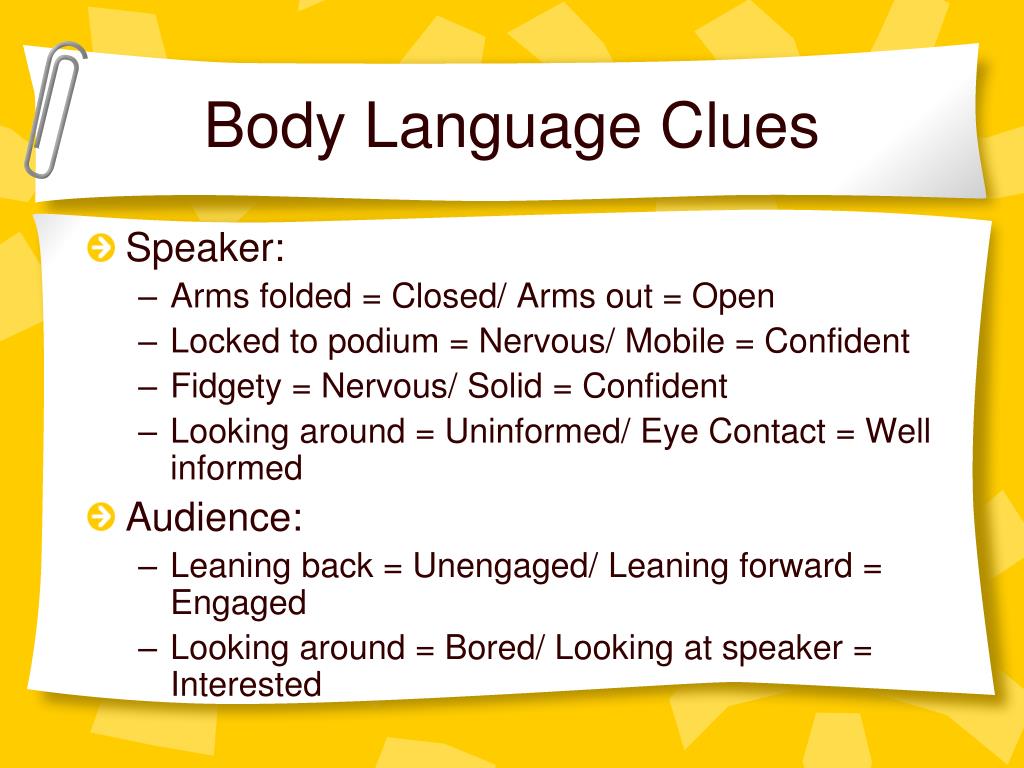 Body Language Clues

Speaker:
– Arms folded = Closed/ Arms out = Open
– Locked to podium = Nervous/ Mobile = Confident
– Fidgety = Nervous/ Solid = Confident
– Looking around = Uninformed/ Eye Contact = Well informed

Audience:
– Leaning back = Unengaged/ Leaning forward = Engaged
– Looking around = Bored/ Looking at speaker = Interested